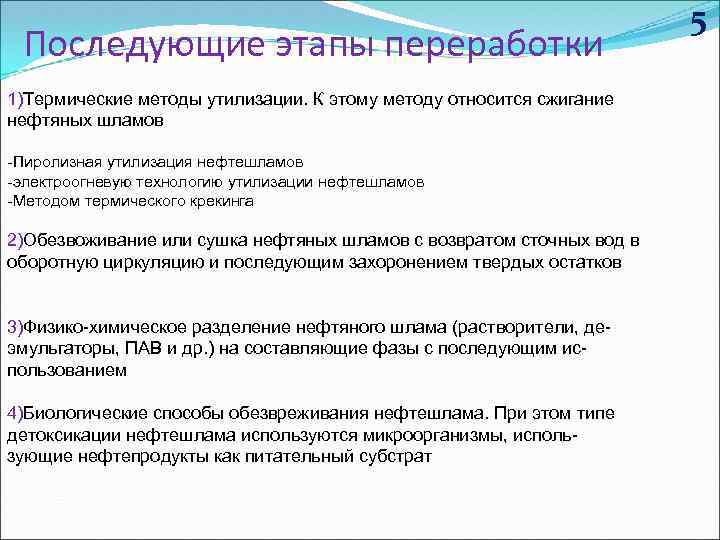 5

Последующие этапы переработки

1)Термические методы утилизации. К этому методу относится сжигание нефтяных шламов

-Пиролизная утилизация нефтешламов
-электроогневую технологию утилизации нефтешламов
-Методом термического крекинга

2)Обезвоживание или сушка нефтяных шламов с возвратом сточных вод в оборотную циркуляцию и последующим захоронением твердых остатков

3)Физико-химическое разделение нефтяного шлама (растворители, деэмульгаторы, ПАВ и др.) на составляющие фазы с последующим использованием

4)Биологические способы обезвреживания нефтешлама. При этом типе детоксикации нефтешлама используются микроорганизмы, использующие нефтепродукты как питательный субстрат